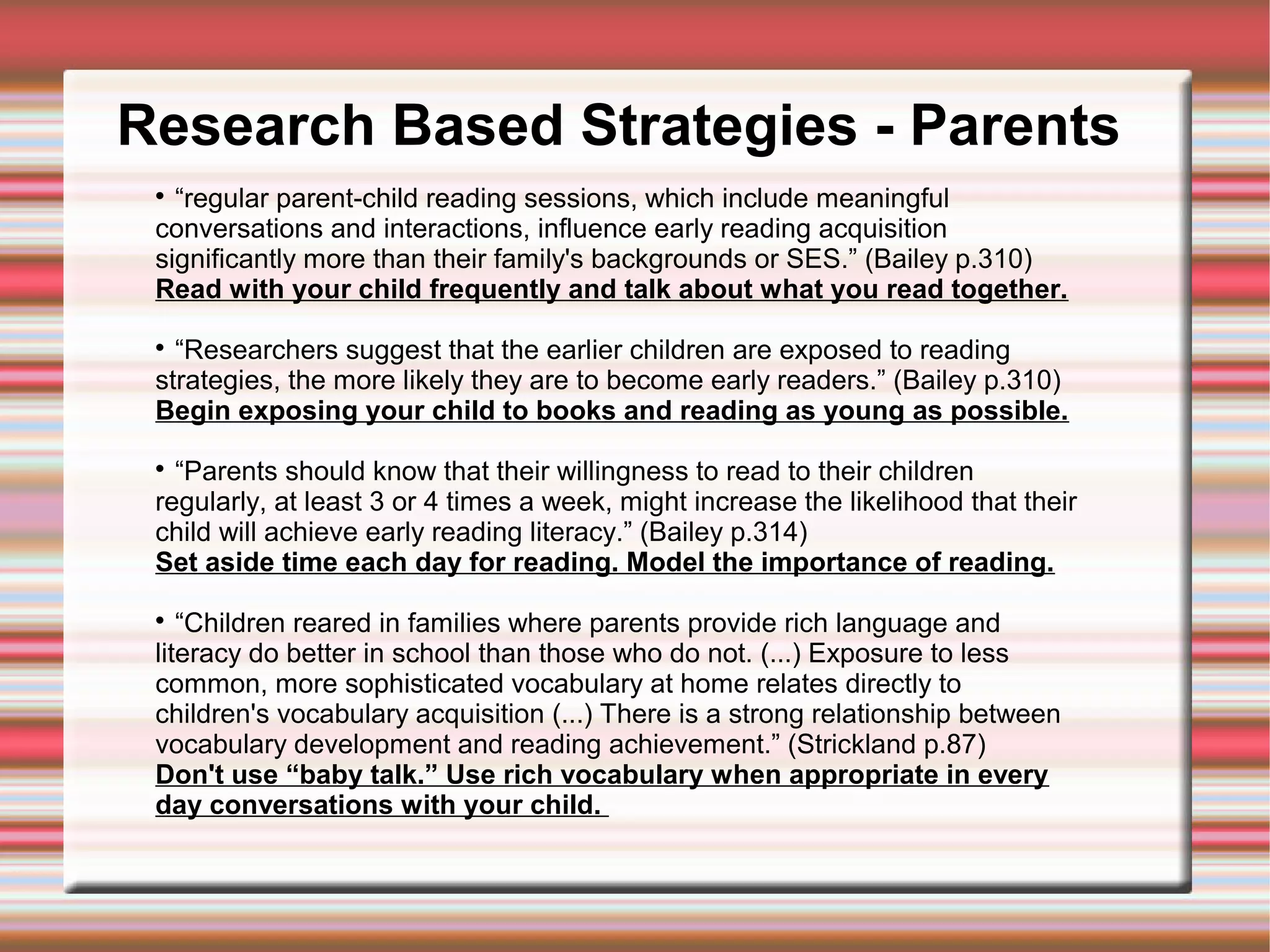 Research Based Strategies - Parents

• “regular parent-child reading sessions, which include meaningful conversations and interactions, influence early reading acquisition significantly more than their family's backgrounds or SES.” (Bailey p.310)
Read with your child frequently and talk about what you read together.

• “Researchers suggest that the earlier children are exposed to reading strategies, the more likely they are to become early readers.” (Bailey p.310)
Begin exposing your child to books and reading as young as possible.

• “Parents should know that their willingness to read to their children regularly, at least 3 or 4 times a week, might increase the likelihood that their child will achieve early reading literacy.” (Bailey p.314)
Set aside time each day for reading. Model the importance of reading.

• “Children reared in families where parents provide rich language and literacy do better in school than those who do not. (...) Exposure to less common, more sophisticated vocabulary at home relates directly to children's vocabulary acquisition (...) There is a strong relationship between vocabulary development and reading achievement.” (Strickland p.87)
Don't use “baby talk.” Use rich vocabulary when appropriate in every day conversations with your child.